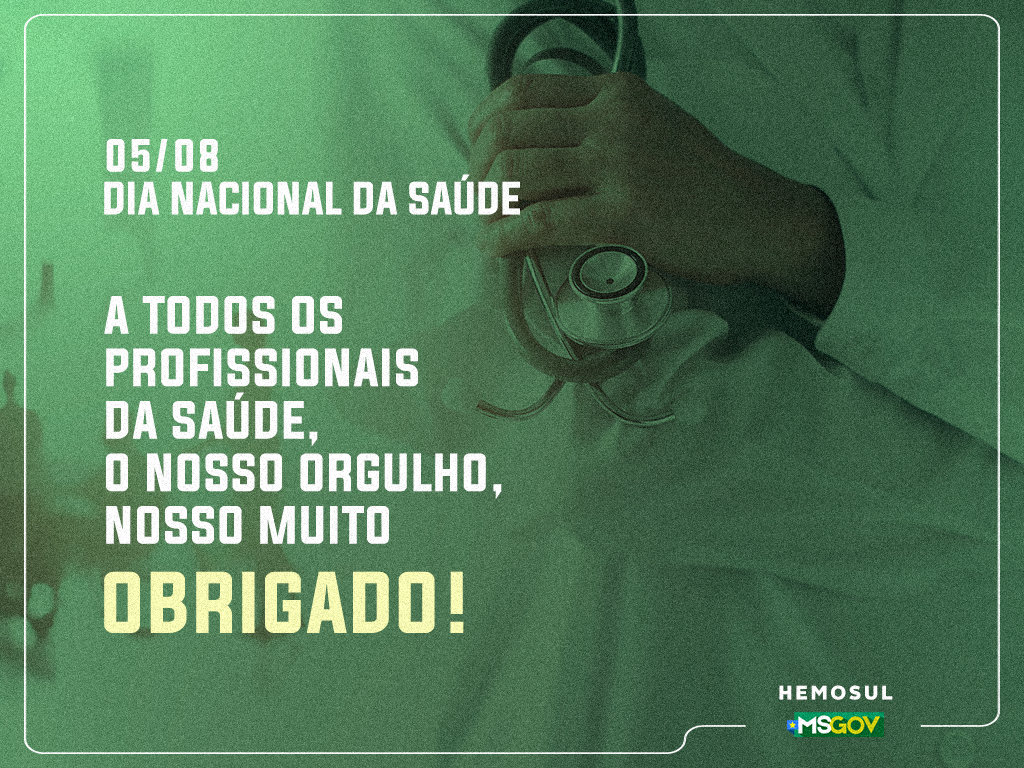 05/08
DIA NACIONAL DA SAÚDE

A TODOS OS PROFISSIONAIS DA SAÚDE, O NOSSO ORGULHO, NOSSO MUITO
OBRIGADO!

HEMOSUL
MSGOV